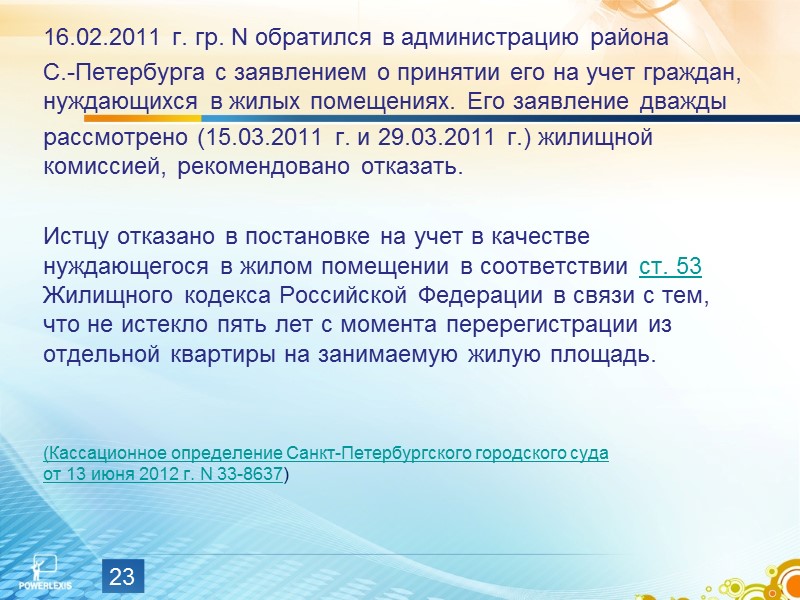 16.02.2011 г. гр. N обратился в администрацию района С.-Петербурга с заявлением о принятии его на учет граждан, нуждающихся в жилых помещениях. Его заявление дважды рассмотрено (15.03.2011 г. и 29.03.2011 г.) жилищной комиссией, рекомендовано отказать.

Истцу отказано в постановке на учет в качестве нуждающегося в жилом помещении в соответствии ст. 53 Жилищного кодекса Российской Федерации в связи с тем, что не истекло пять лет с момента перерегистрации из отдельной квартиры на занимаемую жилую площадь.

(Кассационное определение Санкт-Петербургского городского суда от 13 июня 2012 г. N 33-8637)

POWERLEXIS

23